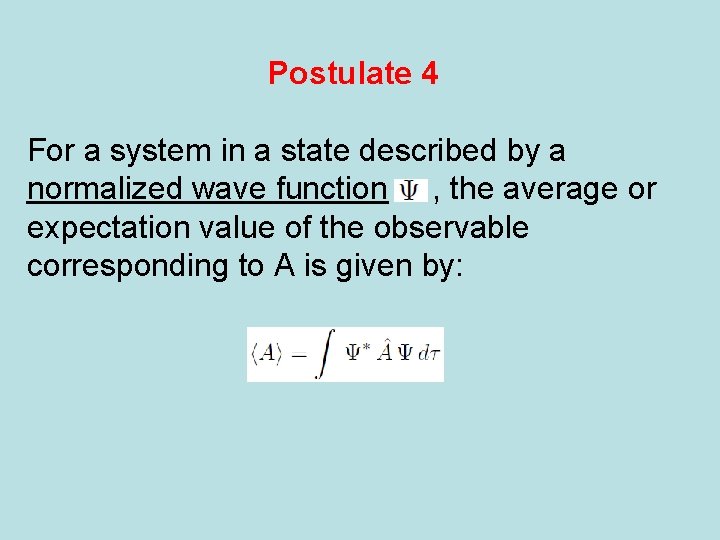 Postulate 4

For a system in a state described by a normalized wave function $\Psi$ , the average or expectation value of the observable corresponding to A is given by:

$\langle A \rangle = \int \Psi^* \hat{A} \Psi \, d\tau$